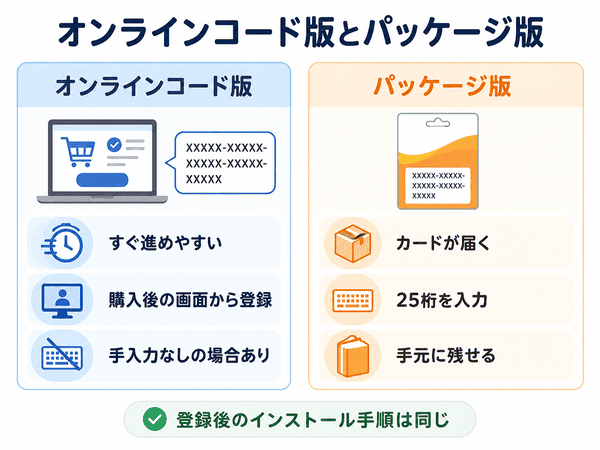 オンラインコード版とパッケージ版

オンラインコード版

XXXXX-XXXXX-XXXXX-XXXXX-XXXXX

すぐ進めやすい

購入後の画面から登録

手入力なしの場合あり

パッケージ版

XXXXX-XXXXX-XXXXX-XXXXX-XXXXX

カードが届く

25桁を入力

手元に残せる

登録後のインストール手順は同じ